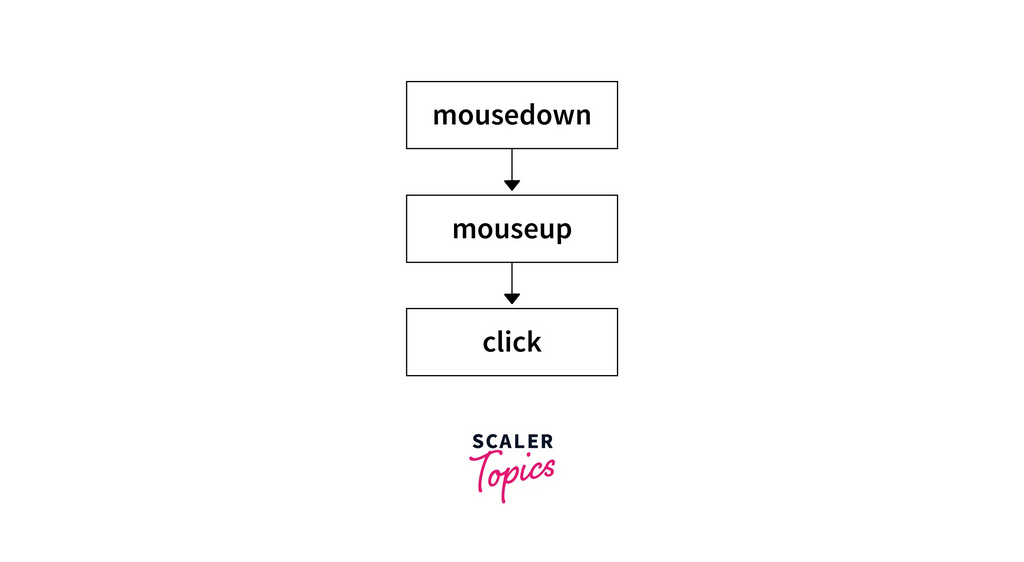 mousedown

mouseup

click

SCALER
Topics